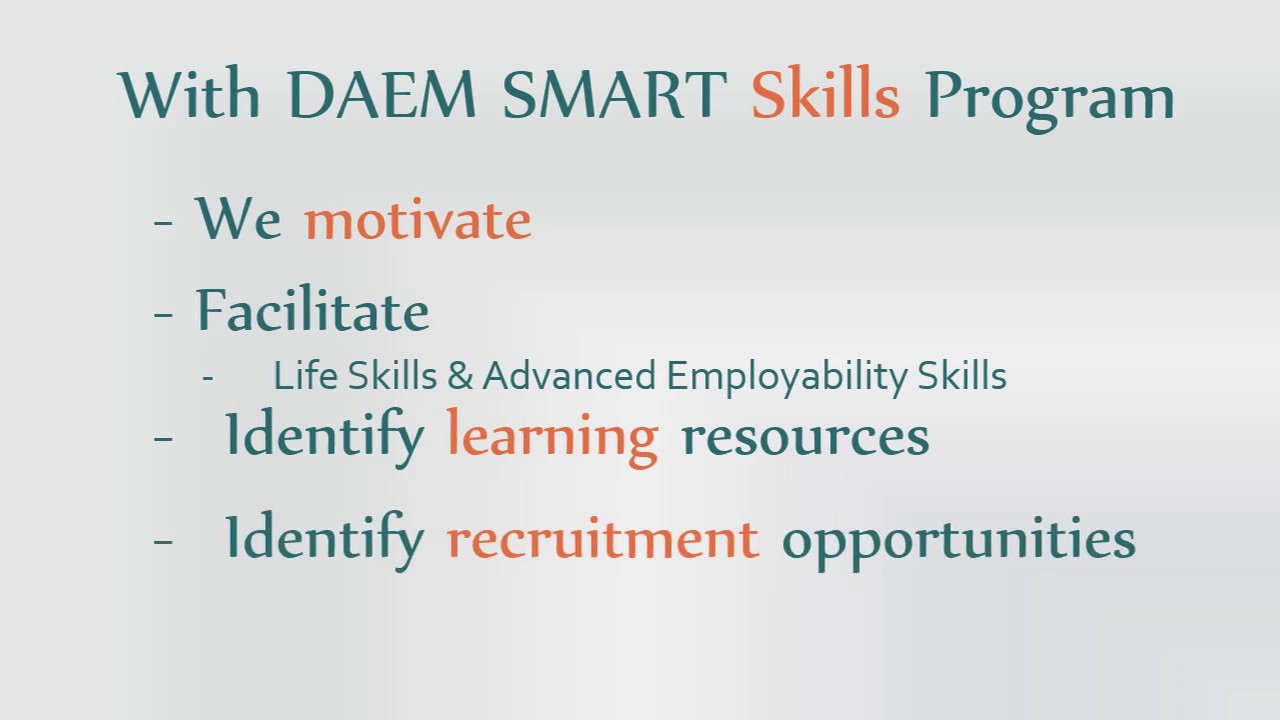 With DAEM SMART Skills Program

- We motivate

- Facilitate

- Life Skills & Advanced Employability Skills

- Identify learning resources

- Identify recruitment opportunities